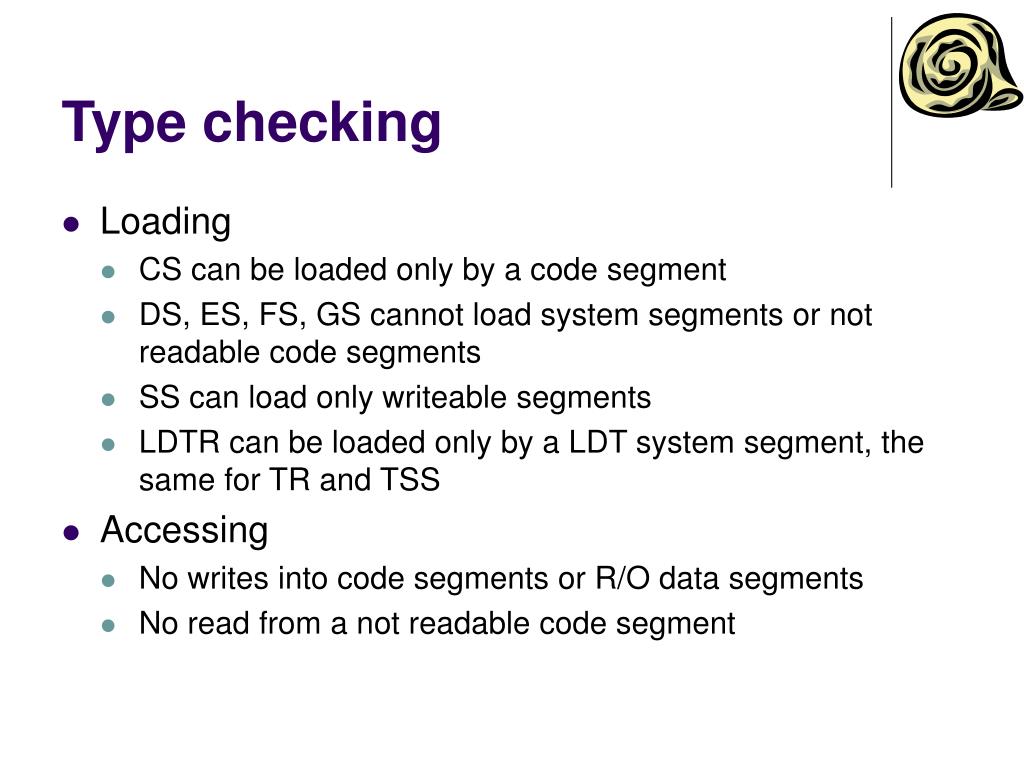 Type checking

- Loading
  - CS can be loaded only by a code segment
  - DS, ES, FS, GS cannot load system segments or not readable code segments
  - SS can load only writeable segments
  - LDTR can be loaded only by a LDT system segment, the same for TR and TSS
- Accessing
  - No writes into code segments or R/O data segments
  - No read from a not readable code segment